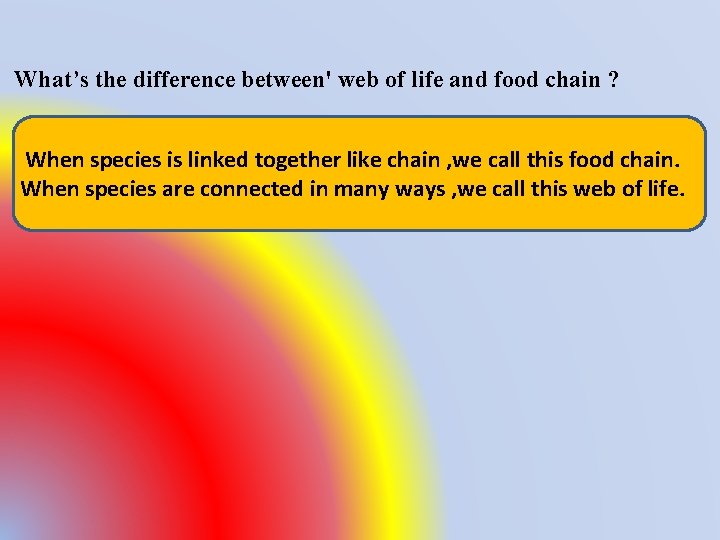 What’s the difference between' web of life and food chain ?

When species is linked together like chain ,we call this food chain.
When species are connected in many ways ,we call this web of life.